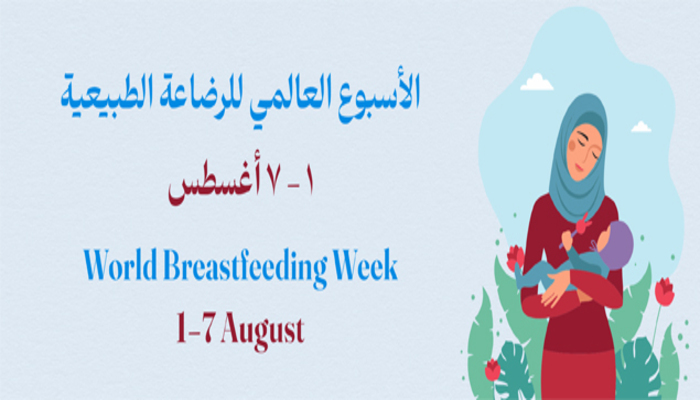 الأسبوع العالمي للرضاعة الطبيعية

١ - ٧ أغسطس

World Breastfeeding Week

1-7 August